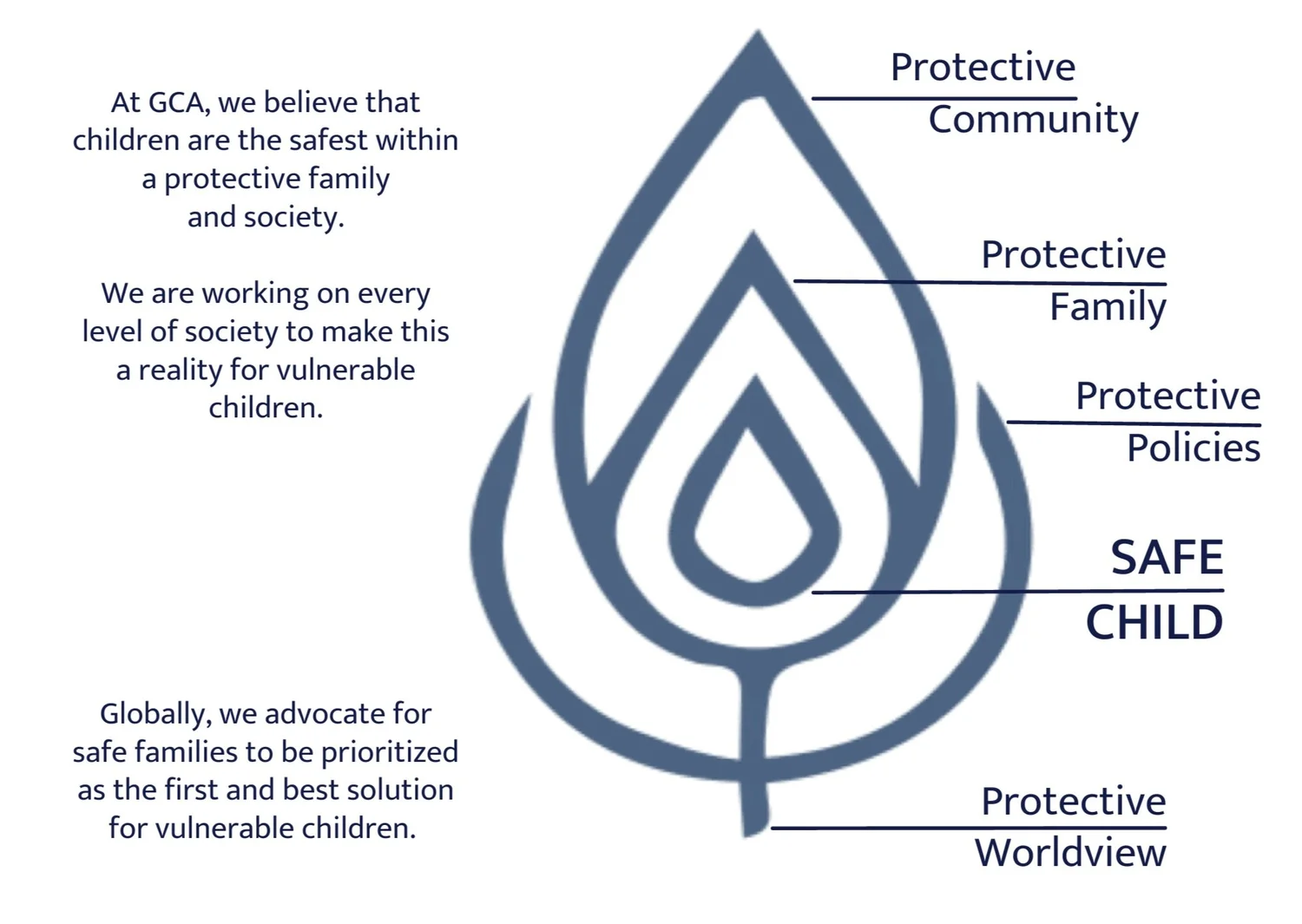 At GCA, we believe that children are the safest within a protective family and society.

We are working on every level of society to make this a reality for vulnerable children.

Globally, we advocate for safe families to be prioritized as the first and best solution for vulnerable children.

Protective Community

Protective Family

Protective Policies

SAFE CHILD

Protective Worldview